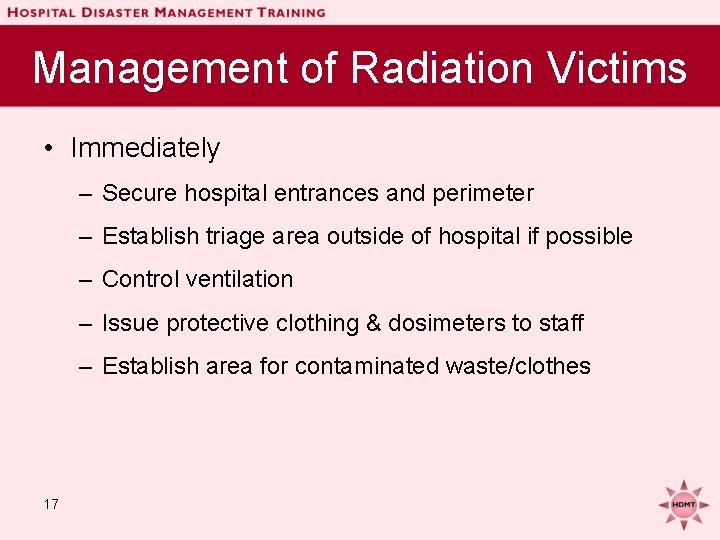 HOSPITAL DISASTER MANAGEMENT TRAINING

Management of Radiation Victims

• Immediately
– Secure hospital entrances and perimeter
– Establish triage area outside of hospital if possible
– Control ventilation
– Issue protective clothing & dosimeters to staff
– Establish area for contaminated waste/clothes

17

HDMT